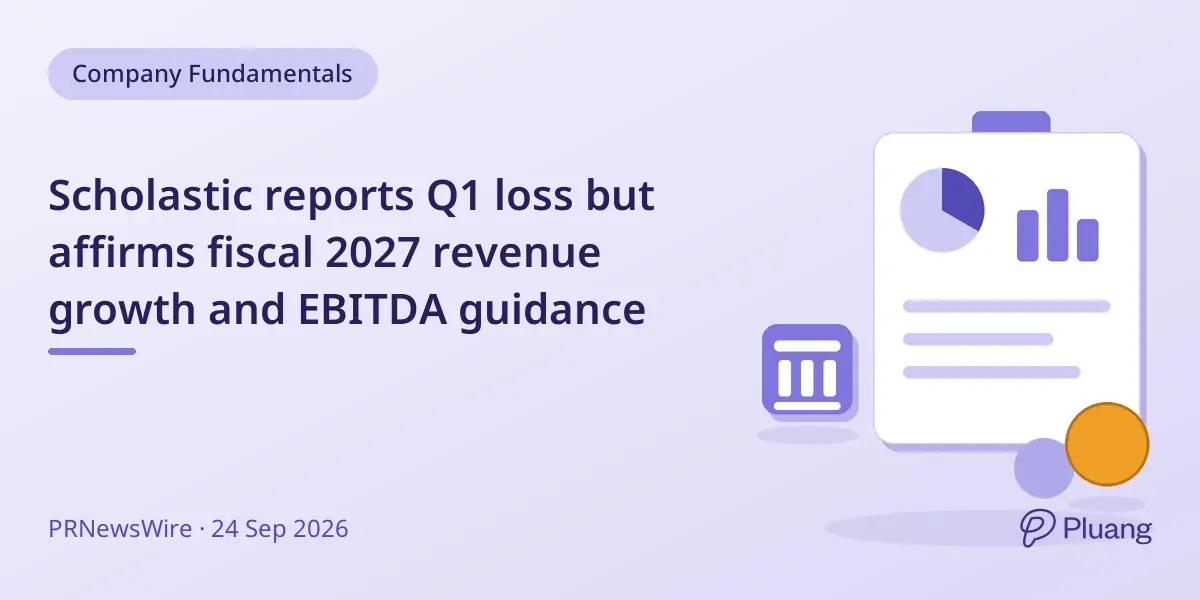 Company Fundamentals

Scholastic reports Q1 loss but affirms fiscal 2027 revenue growth and EBITDA guidance

PRNewsWire · 24 Sep 2026

Pluang